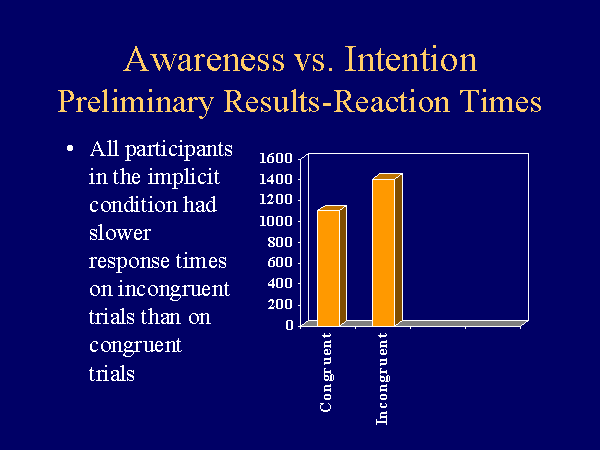 Awareness vs. Intention
Preliminary Results-Reaction Times

• All participants in the implicit condition had slower response times on incongruent trials than on congruent trials

1600
1400
1200
1000
800
600
400
200
0

Congruent
Incongruent